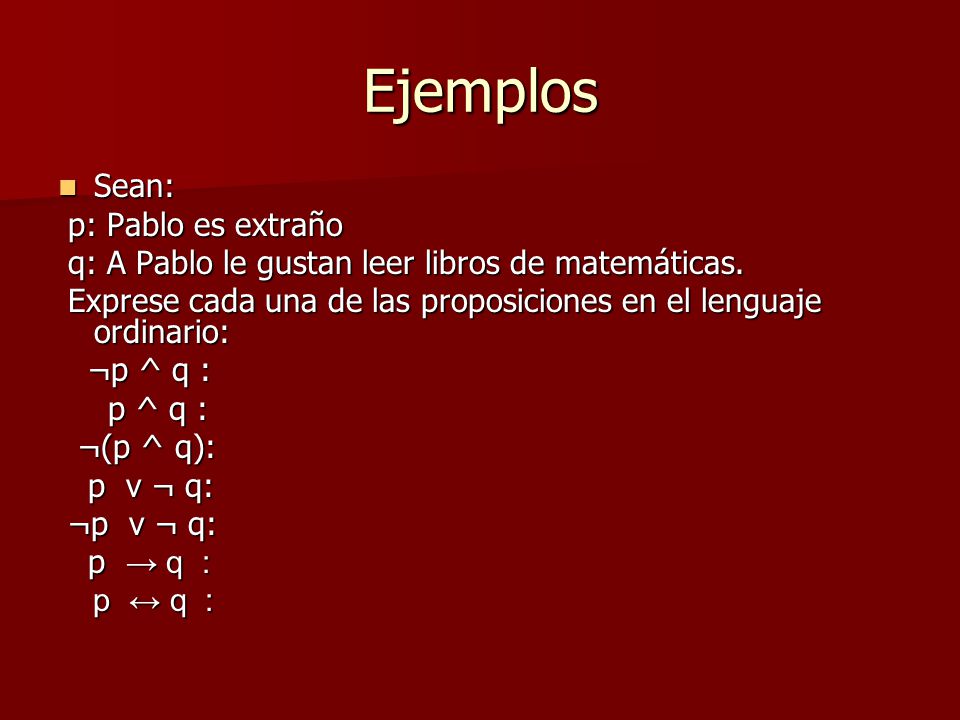 Ejemplos

Sean:

p: Pablo es extraño

q: A Pablo le gustan leer libros de matemáticas.

Exprese cada una de las proposiciones en el lenguaje ordinario:

$\neg p \wedge q$ :

$p \wedge q$ :

$\neg(p \wedge q)$:

$p \vee \neg q$:

$\neg p \vee \neg q$:

$p \rightarrow q$ :

$p \leftrightarrow q$ :